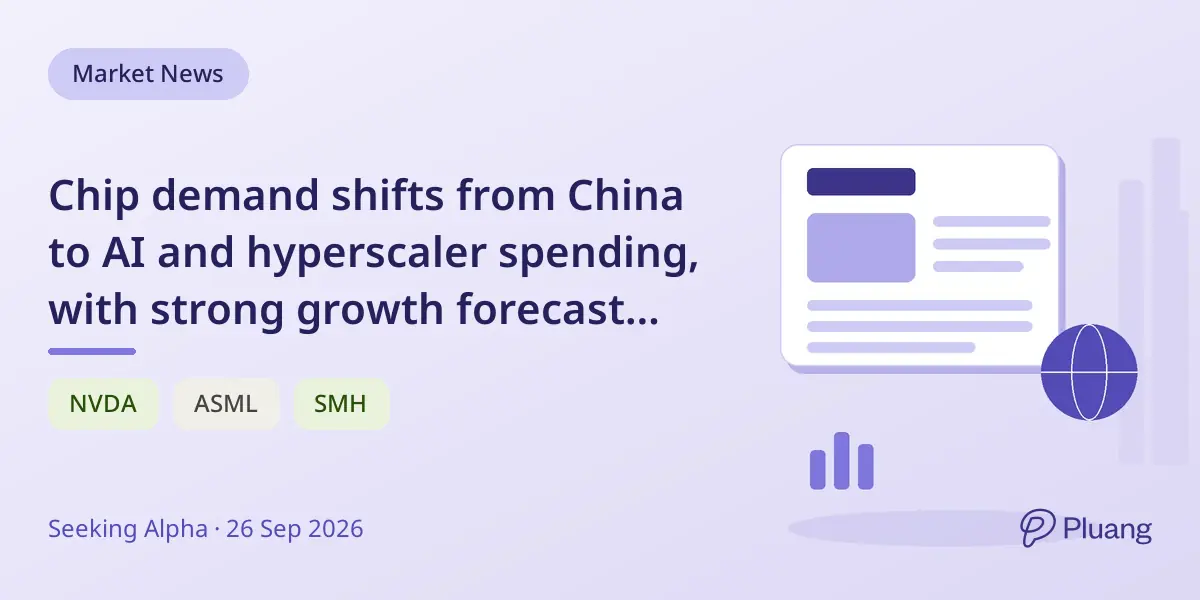 Market News

Chip demand shifts from China to AI and hyperscaler spending, with strong growth forecast...

NVDA
ASML
SMH

Seeking Alpha · 26 Sep 2026

Pluang